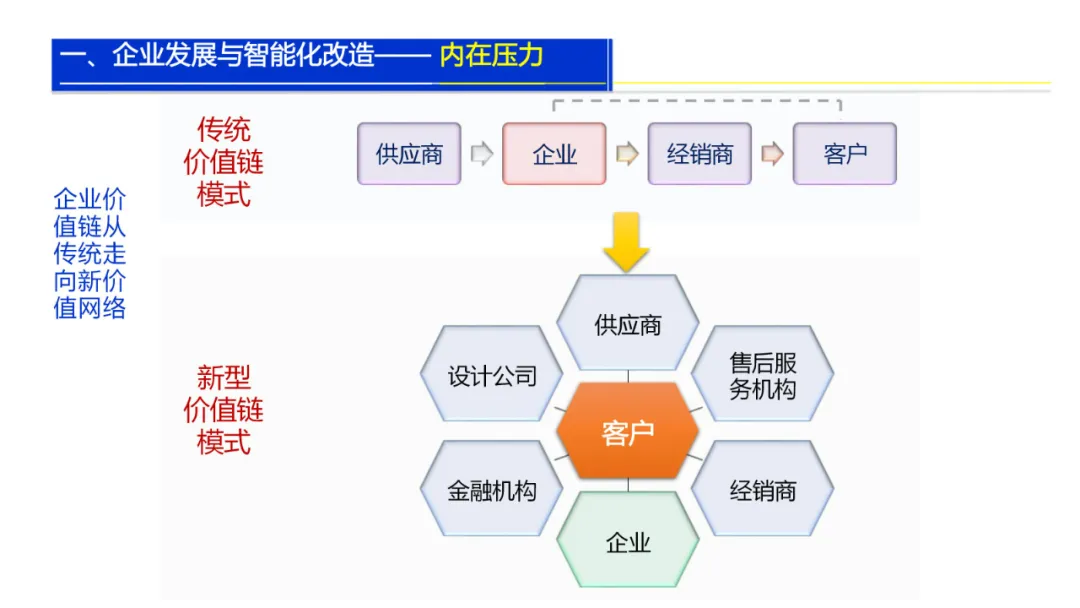 一、企业发展与智能化改造—— 内在压力

企业价值链从传统走向新价值网络

传统价值链模式

供应商
企业
经销商
客户

新型价值链模式

供应商
设计公司
售后服务机构
客户
金融机构
经销商
企业